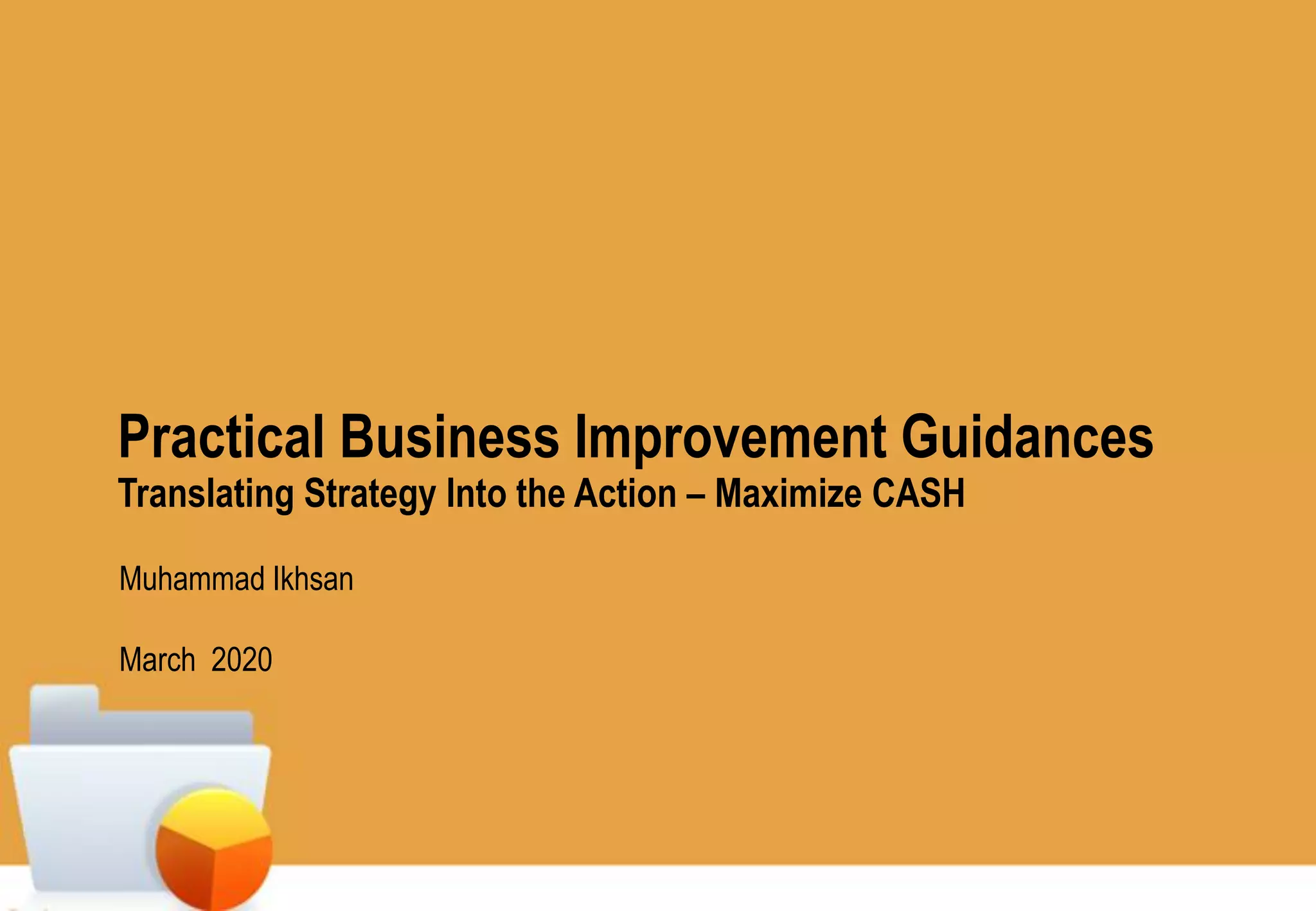 Practical Business Improvement Guidances
Translating Strategy Into the Action – Maximize CASH

Muhammad Ikhsan

March 2020